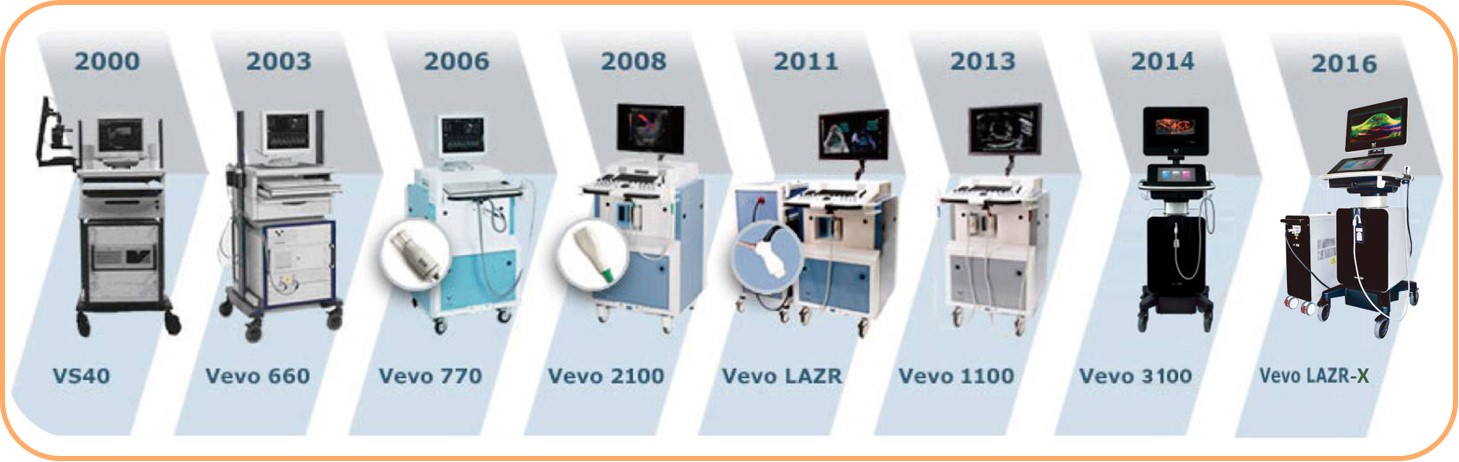 2000
VS40

2003
Vevo 660

2006
Vevo 770

2008
Vevo 2100

2011
Vevo LAZR

2013
Vevo 1100

2014
Vevo 3100

2016
Vevo LAZR-X